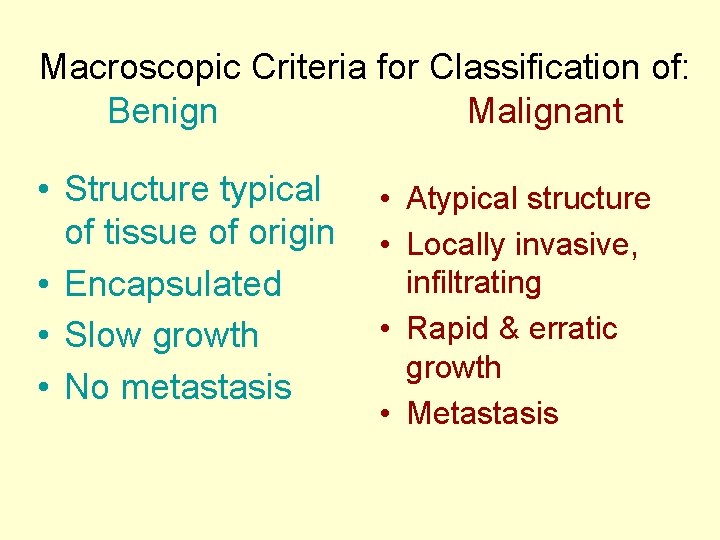 Macroscopic Criteria for Classification of:

Benign

• Structure typical of tissue of origin
• Encapsulated
• Slow growth
• No metastasis

Malignant

• Atypical structure
• Locally invasive, infiltrating
• Rapid & erratic growth
• Metastasis